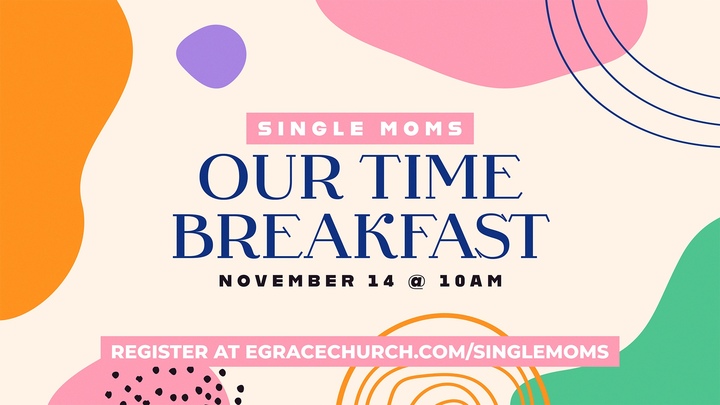 SINGLE MOMS
OUR TIME BREAKFAST
NOVEMBER 14 @ 10AM
REGISTER AT EGRACECHURCH.COM/SINGLEMOMS